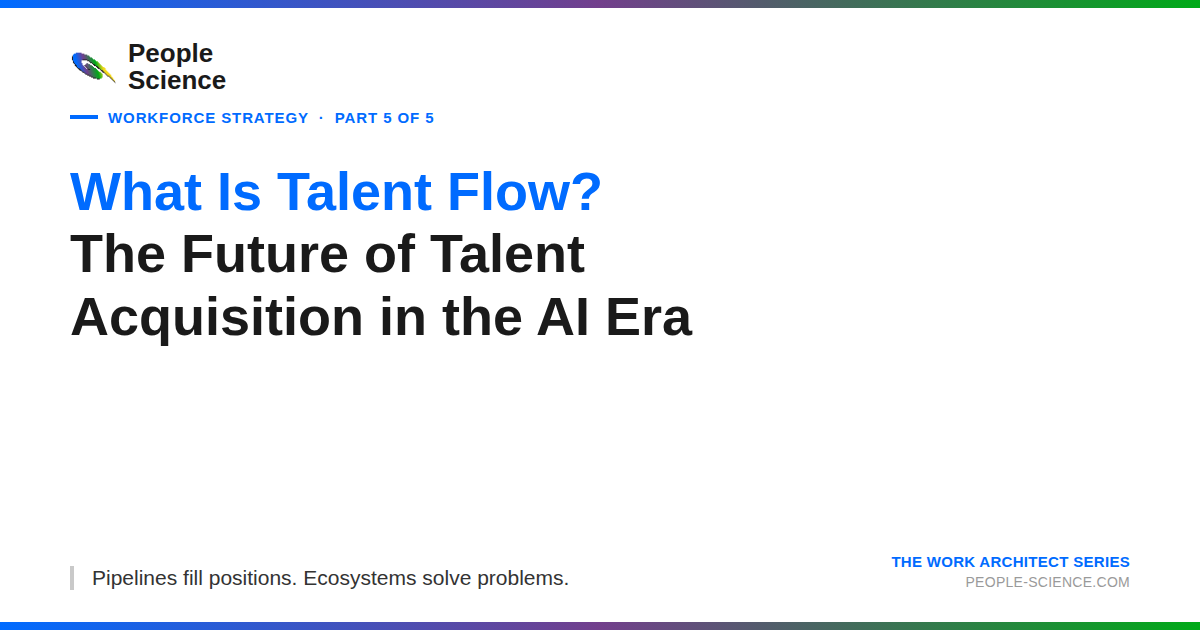 People Science

WORKFORCE STRATEGY · PART 5 OF 5

What Is Talent Flow?
The Future of Talent Acquisition in the AI Era

Pipelines fill positions. Ecosystems solve problems.

THE WORK ARCHITECT SERIES
PEOPLE-SCIENCE.COM